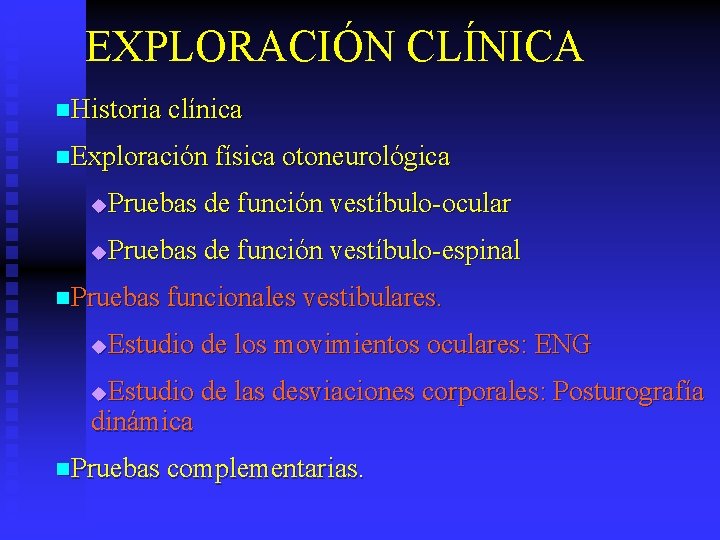 EXPLORACIÓN CLÍNICA

Historia clínica

Exploración física otoneurológica

Pruebas de función vestíbulo-ocular

Pruebas de función vestíbulo-espinal

Pruebas funcionales vestibulares.

Estudio de los movimientos oculares: ENG

Estudio de las desviaciones corporales: Posturografía dinámica

Pruebas complementarias.